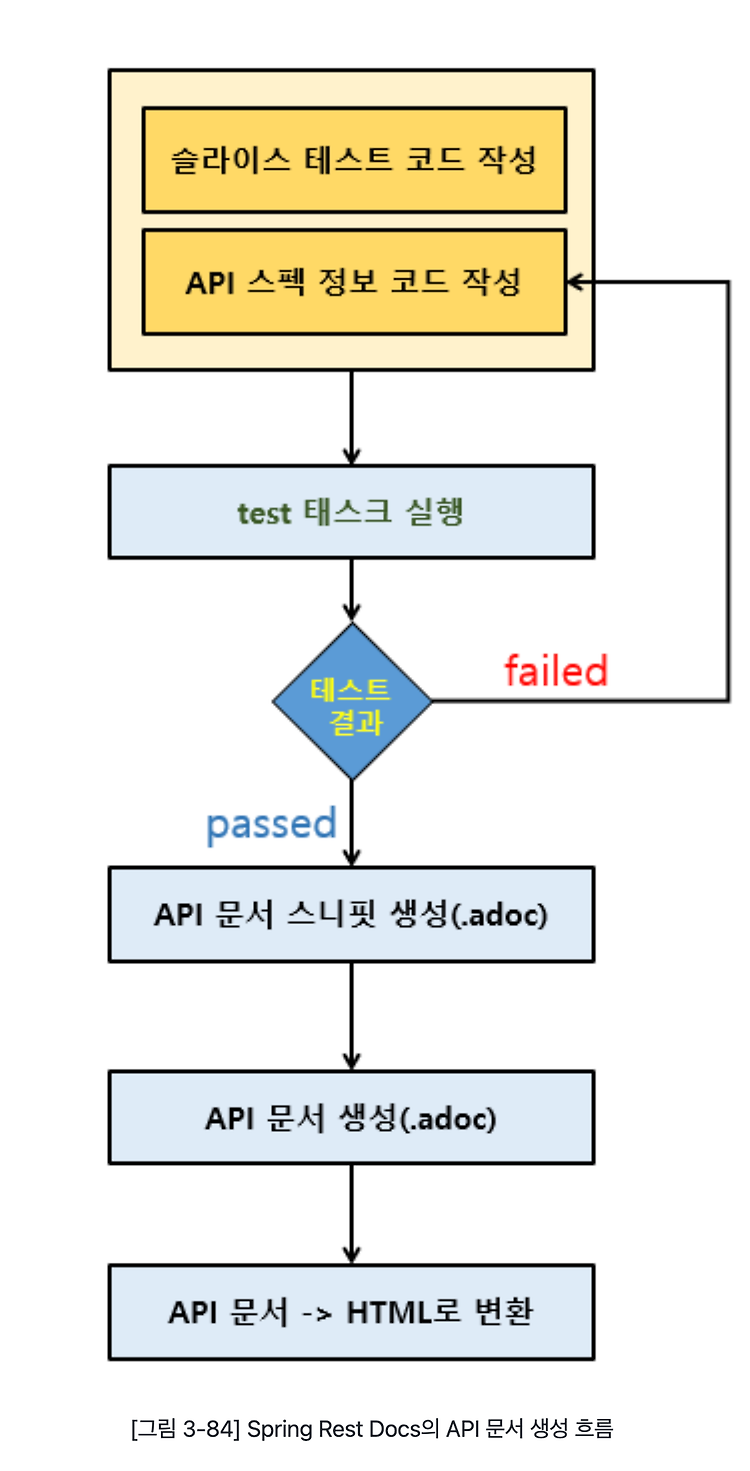 슬라이스 테스트 코드 작성

API 스펙 정보 코드 작성

test 태스크 실행

테스트 결과

failed

passed

API 문서 스니핏 생성(.adoc)

API 문서 생성(.adoc)

API 문서 -> HTML로 변환

[그림 3-84] Spring Rest Docs의 API 문서 생성 흐름